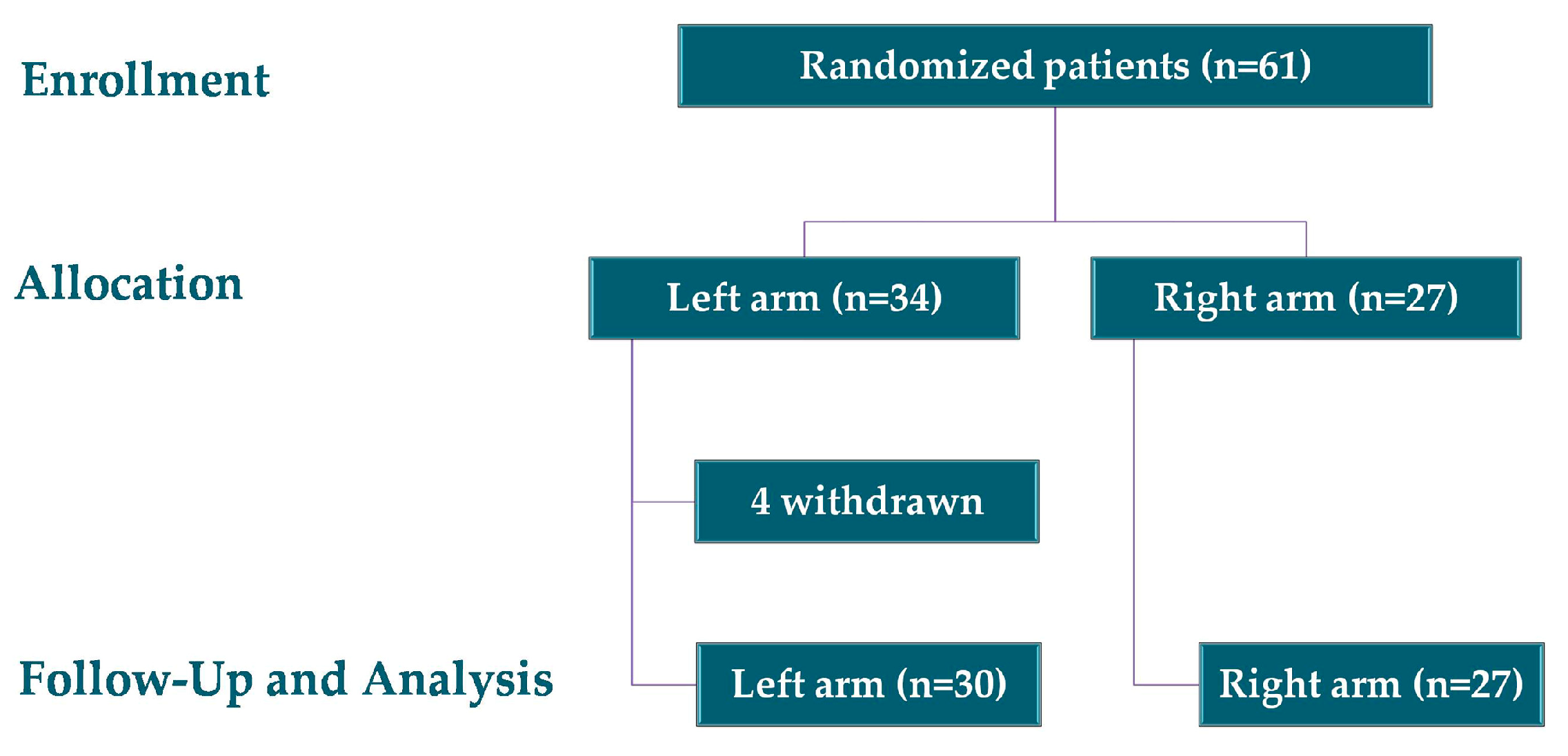 Enrollment

Randomized patients (n=61)

Allocation

Left arm (n=34)

Right arm (n=27)

4 withdrawn

Follow-Up and Analysis

Left arm (n=30)

Right arm (n=27)